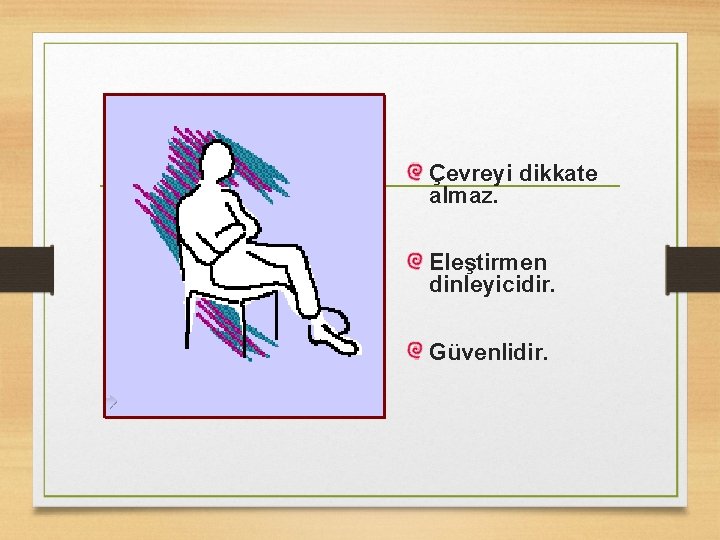 Çevreyi dikkate almaz.

Eleştirmen dinleyicidir.

Güvenlidir.